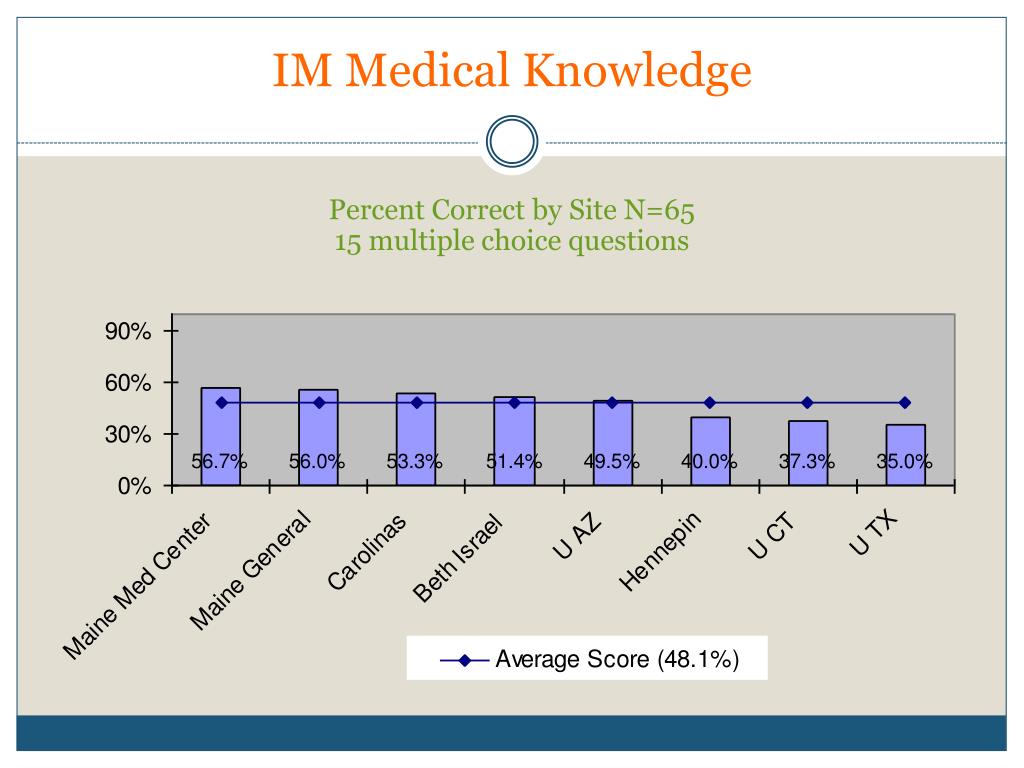 IM Medical Knowledge

Percent Correct by Site N=65
15 multiple choice questions

90%
60%
30%
0%

56.7%
56.0%
53.3%
51.4%
49.5%
40.0%
37.3%
35.0%

Maine Med Center
Maine General
Carolinas
Beth Israel
U AZ
Hennepin
U CT
U TX

Average Score (48.1%)